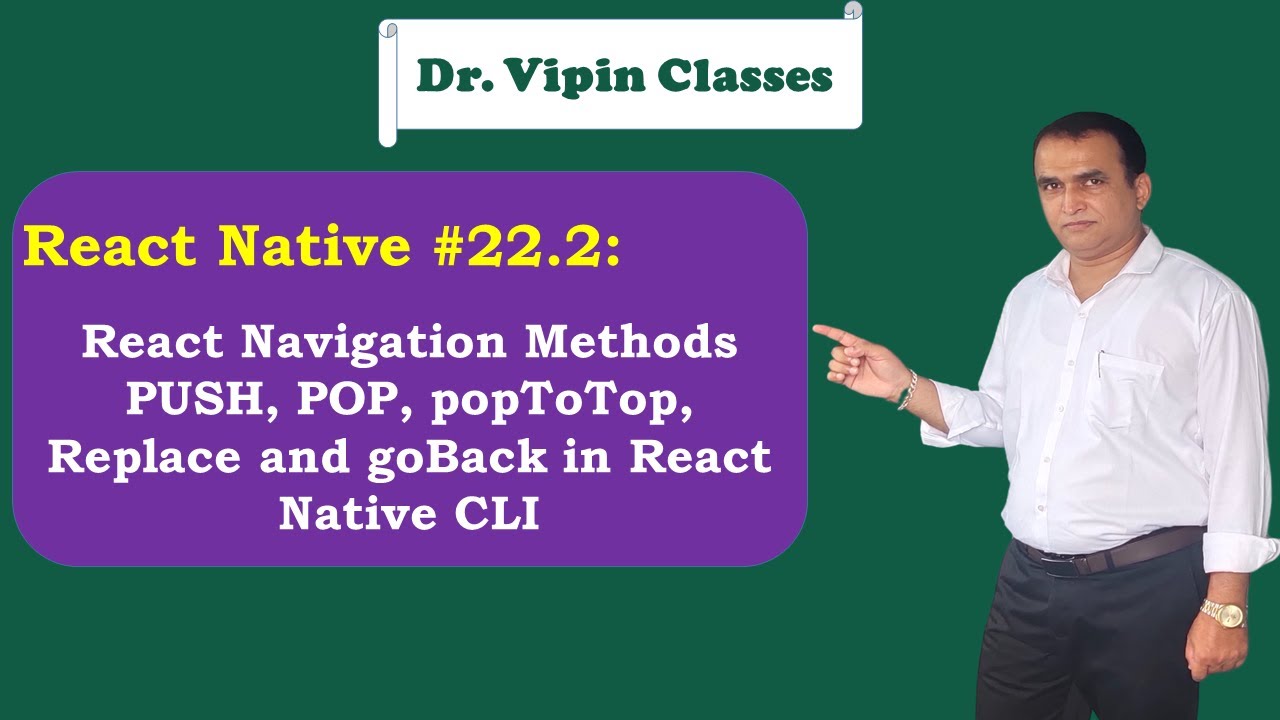 Dr. Vipin Classes

React Native #22.2:

React Navigation Methods PUSH, POP, popToTop, Replace and goBack in React Native CLI